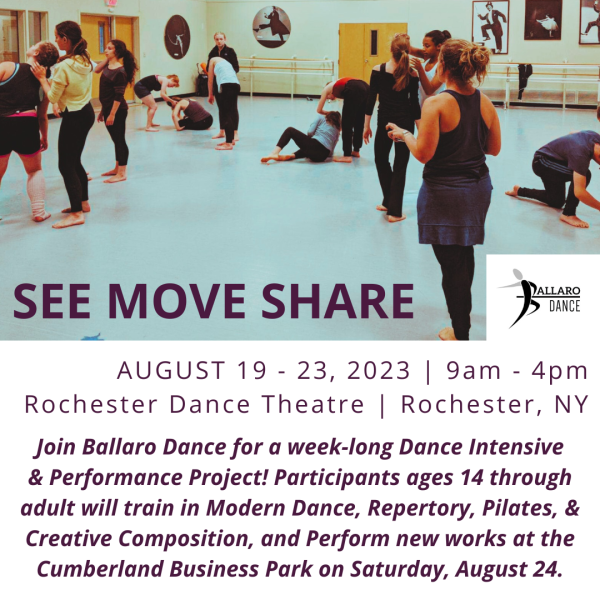 SEE MOVE SHARE

BALLARO DANCE

AUGUST 19 - 23, 2023 | 9am - 4pm
Rochester Dance Theatre | Rochester, NY

Join Ballaro Dance for a week-long Dance Intensive & Performance Project! Participants ages 14 through adult will train in Modern Dance, Repertory, Pilates, & Creative Composition, and Perform new works at the Cumberland Business Park on Saturday, August 24.